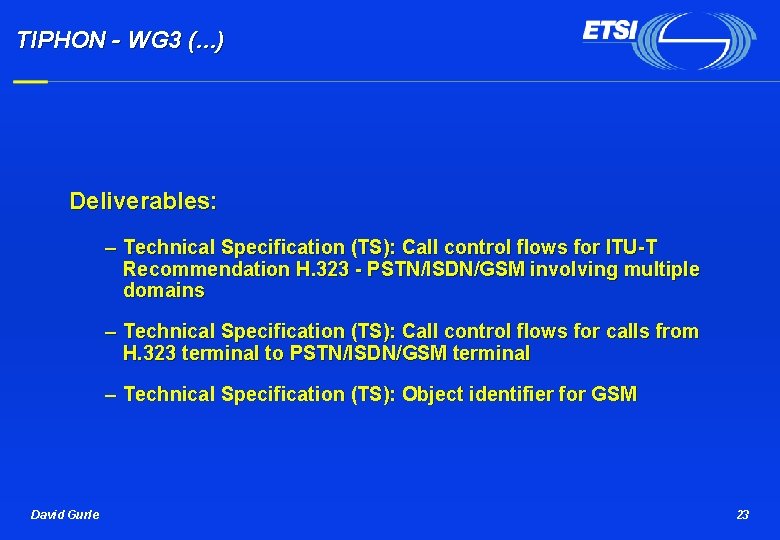 TIPHON - WG3 (...)

ETSI

Deliverables:

– Technical Specification (TS): Call control flows for ITU-T Recommendation H.323 - PSTN/ISDN/GSM involving multiple domains

– Technical Specification (TS): Call control flows for calls from H.323 terminal to PSTN/ISDN/GSM terminal

– Technical Specification (TS): Object identifier for GSM

David Gurle

23